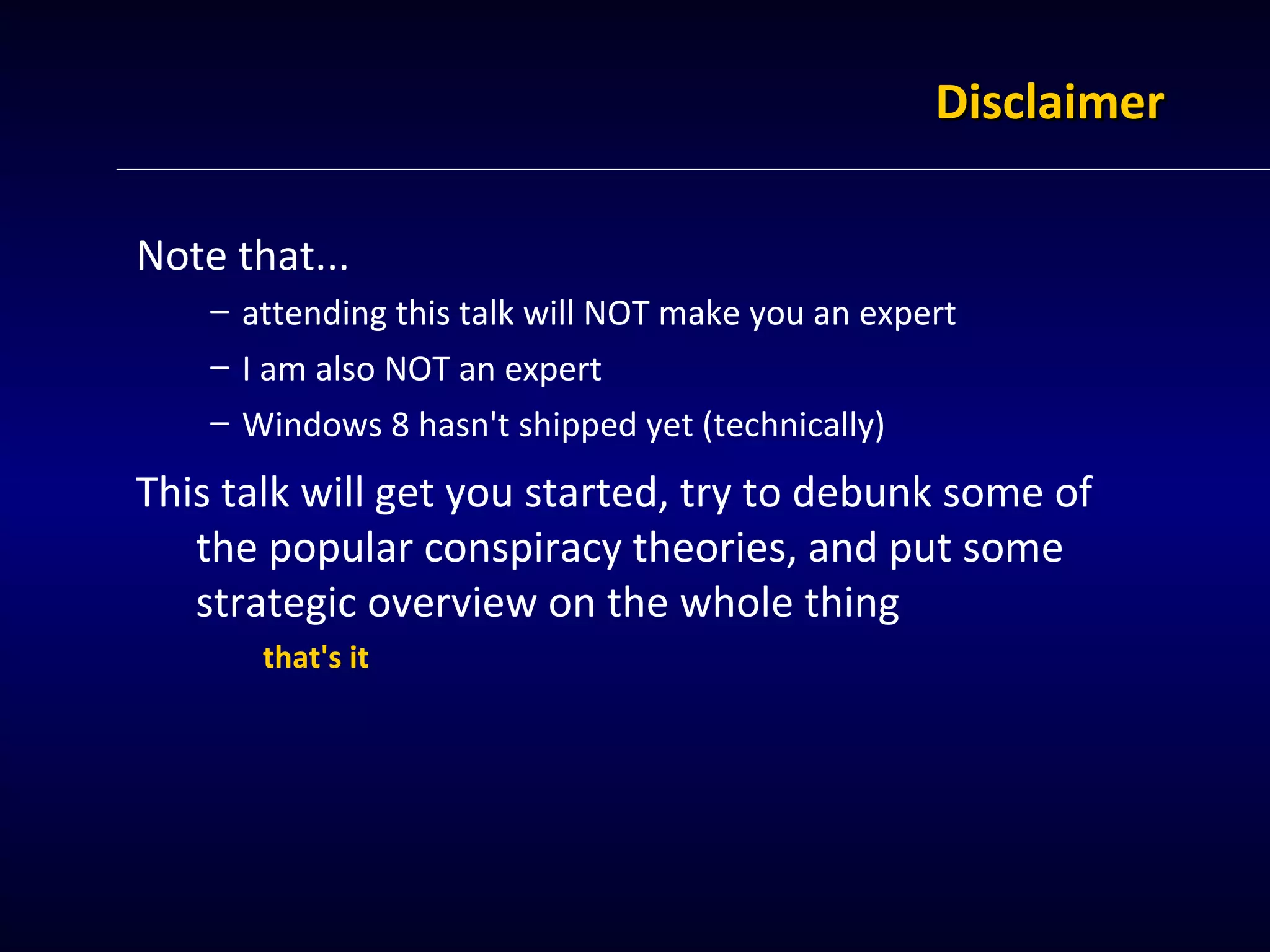 Disclaimer

Note that...

– attending this talk will NOT make you an expert

– I am also NOT an expert

– Windows 8 hasn't shipped yet (technically)

This talk will get you started, try to debunk some of the popular conspiracy theories, and put some strategic overview on the whole thing

that's it